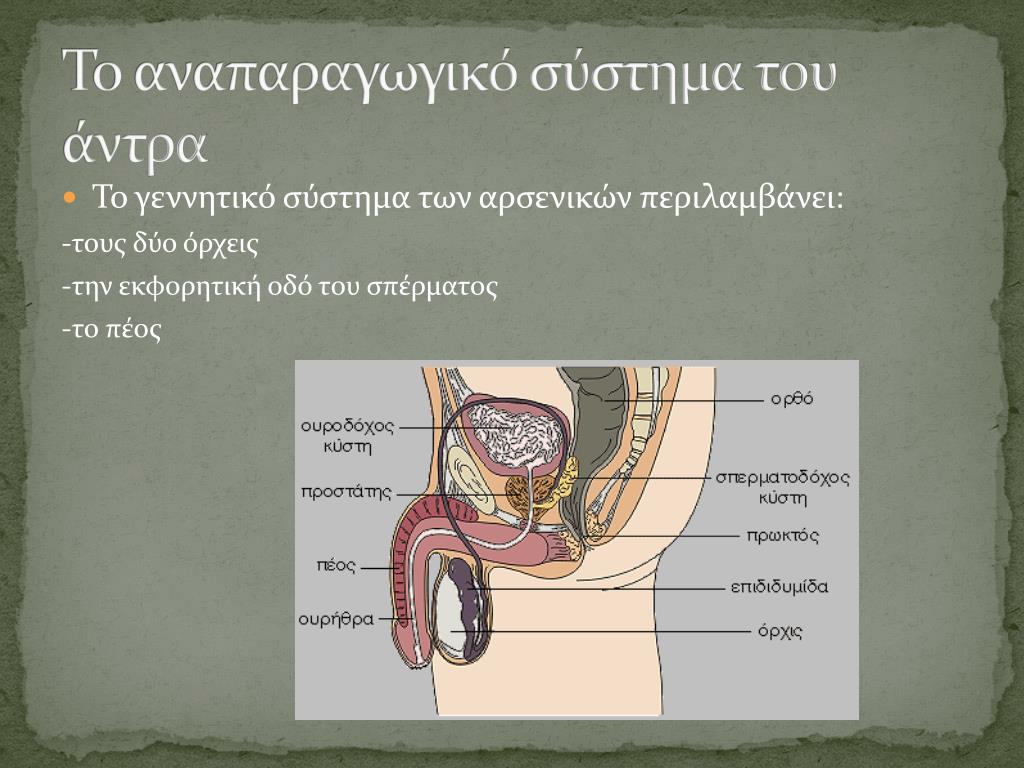 Το αναπαραγωγικό σύστημα του άντρα

Το γεννητικό σύστημα των αρσενικών περιλαμβάνει:

-τους δύο όρχεις

-την εκφορητική οδό του σπέρματος

-το πέος

ουροδόχος κύστη

προστάτης

πέος

ουρήθρα

ορθό

σπερματοδόχος κύστη

πρωκτός

επιδιδυμίδα

όρχις